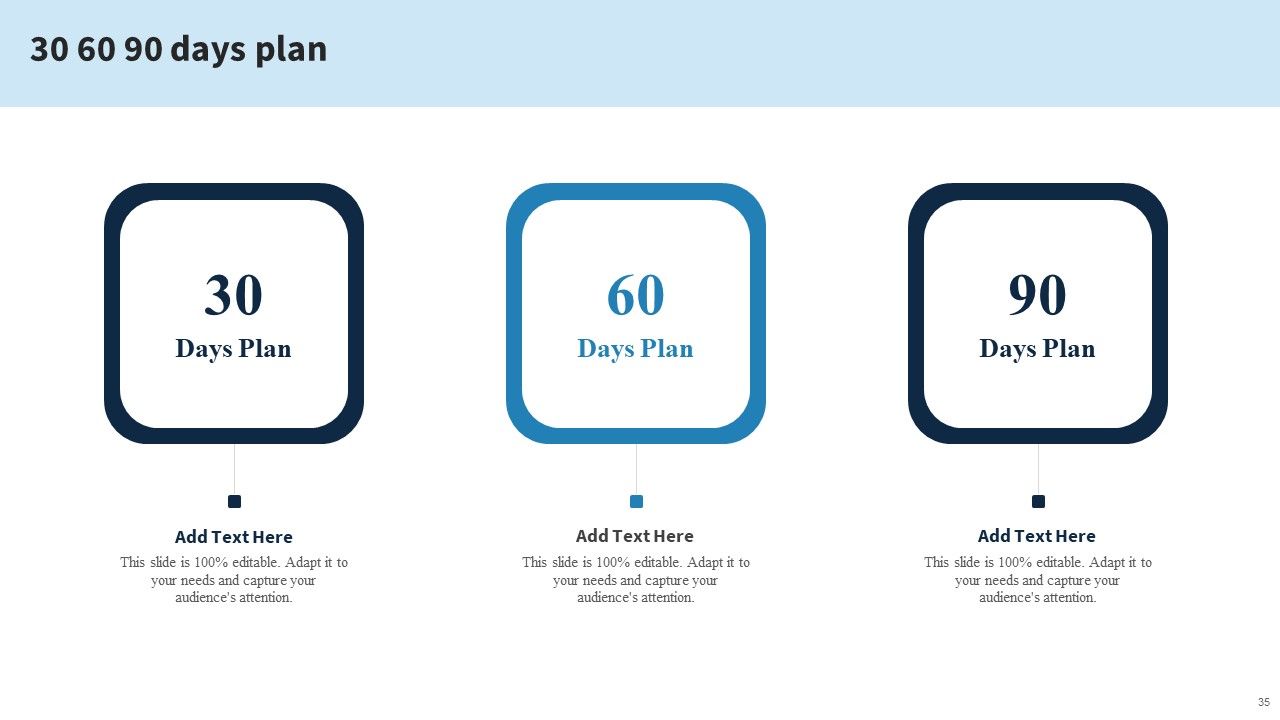 30 60 90 days plan

30
Days Plan

Add Text Here
This slide is 100% editable. Adapt it to your needs and capture your audience's attention.

60
Days Plan

Add Text Here
This slide is 100% editable. Adapt it to your needs and capture your audience's attention.

90
Days Plan

Add Text Here
This slide is 100% editable. Adapt it to your needs and capture your audience's attention.

35